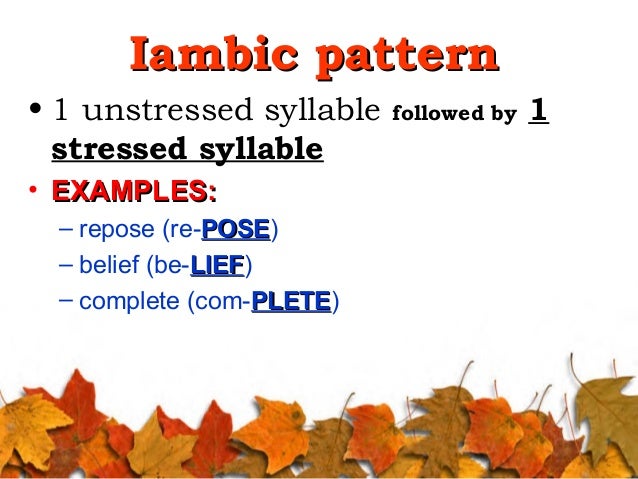 Iambic pattern

• 1 unstressed syllable followed by 1 stressed syllable

• EXAMPLES:
– repose (re-POSE)
– belief (be-LIEF)
– complete (com-PLETE)